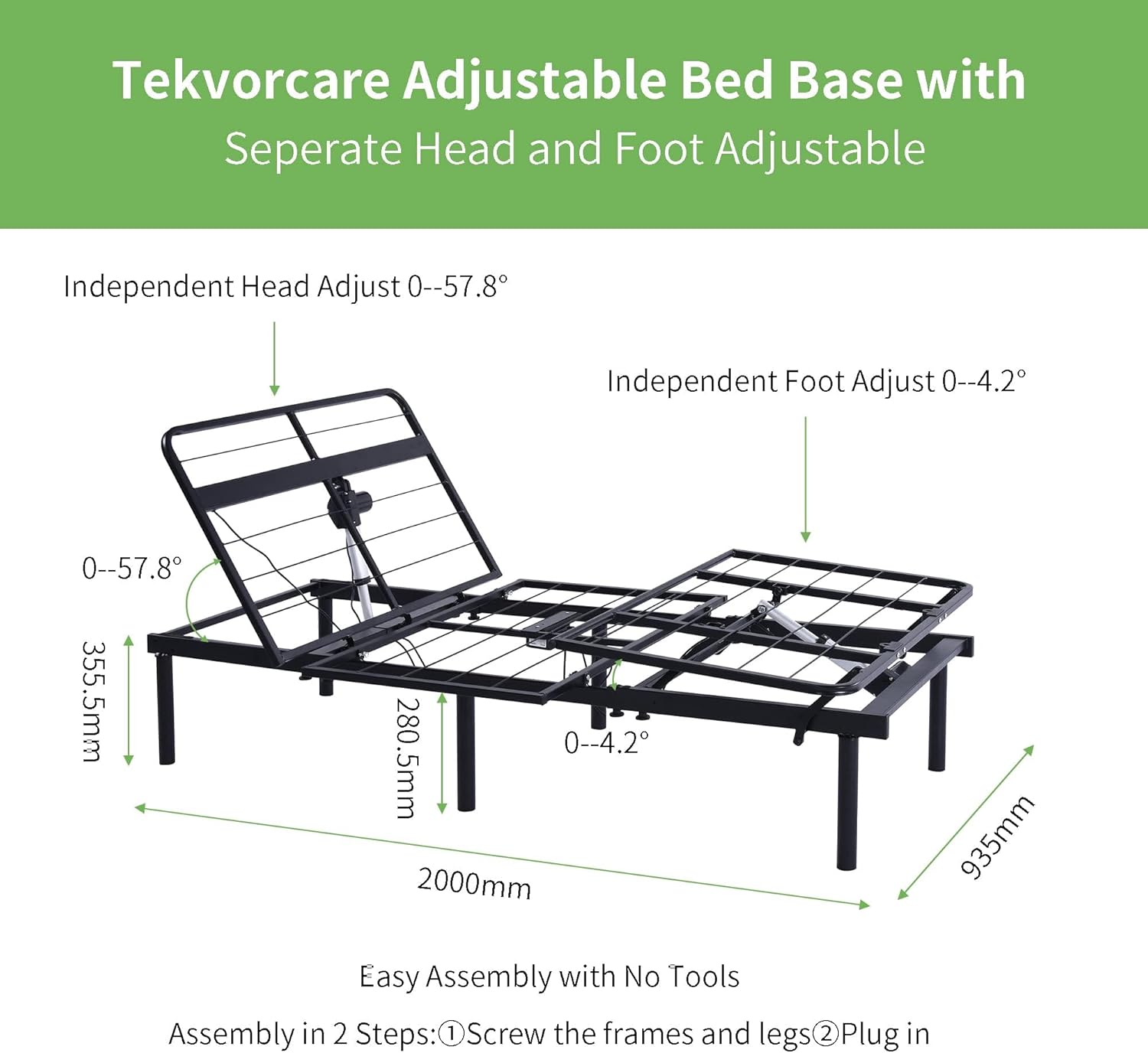 Tekvorcare Adjustable Bed Base with
Seperate Head and Foot Adjustable

Independent Head Adjust 0--57.8°

Independent Foot Adjust 0--4.2°

0--57.8°

355.5mm

280.5mm

0--4.2°

2000mm

935mm

Easy Assembly with No Tools

Assembly in 2 Steps:①Screw the frames and legs②Plug in